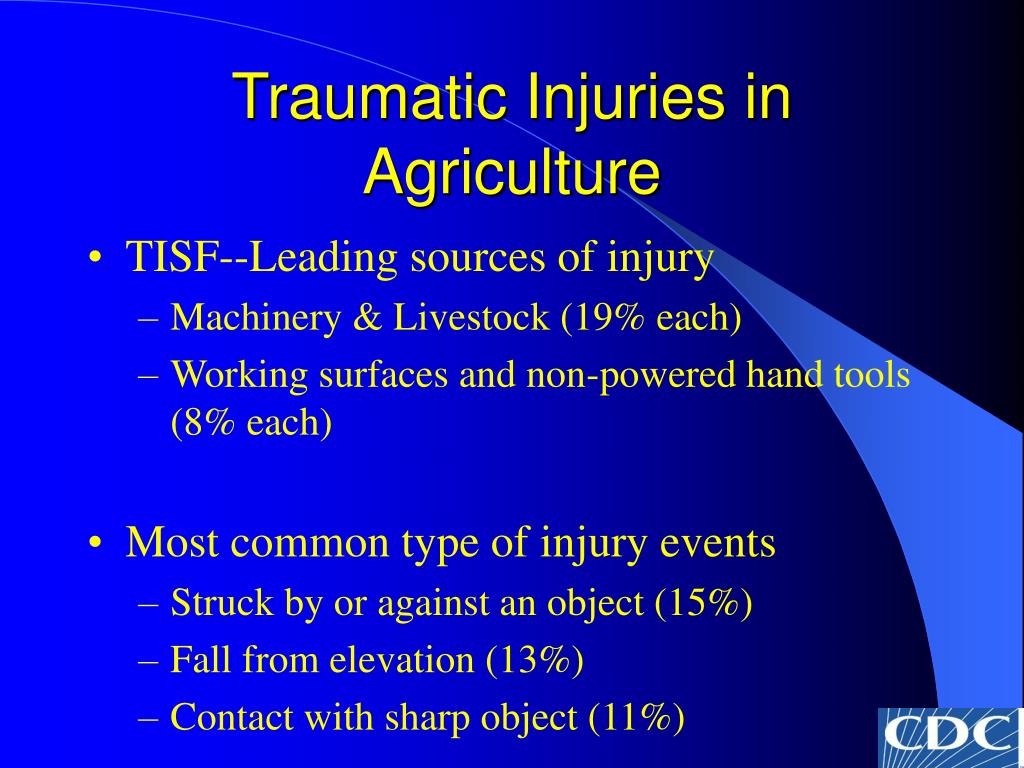 Traumatic Injuries in Agriculture

• TISF--Leading sources of injury
– Machinery & Livestock (19% each)
– Working surfaces and non-powered hand tools (8% each)

• Most common type of injury events
– Struck by or against an object (15%)
– Fall from elevation (13%)
– Contact with sharp object (11%)

CDC